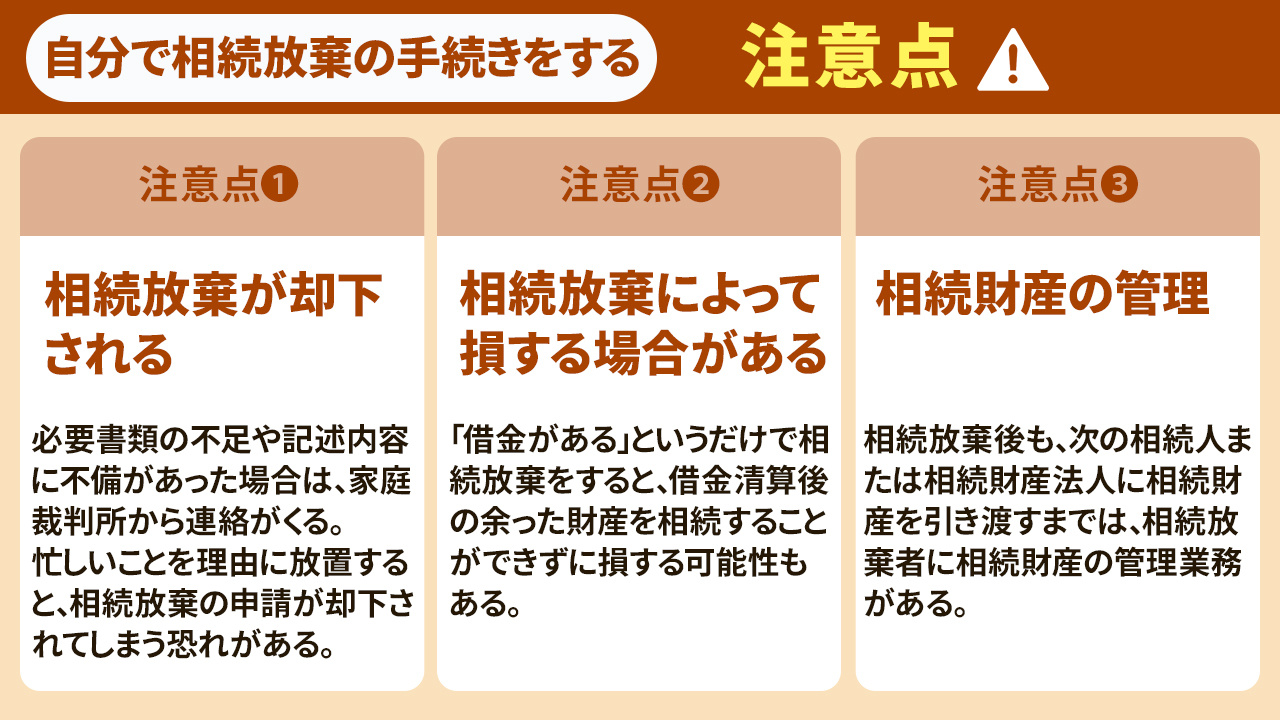 自分で相続放棄の手続きをする 注意点

注意点❶

相続放棄が却下される

必要書類の不足や記述内容に不備があった場合は、家庭裁判所から連絡がくる。
忙しいことを理由に放置すると、相続放棄の申請が却下されてしまう恐れがある。

注意点❷

相続放棄によって損する場合がある

「借金がある」というだけで相続放棄をすると、借金清算後の余った財産を相続することができずに損する可能性もある。

注意点❸

相続財産の管理

相続放棄後も、次の相続人または相続財産法人に相続財産を引き渡すまでは、相続放棄者に相続財産の管理業務がある。